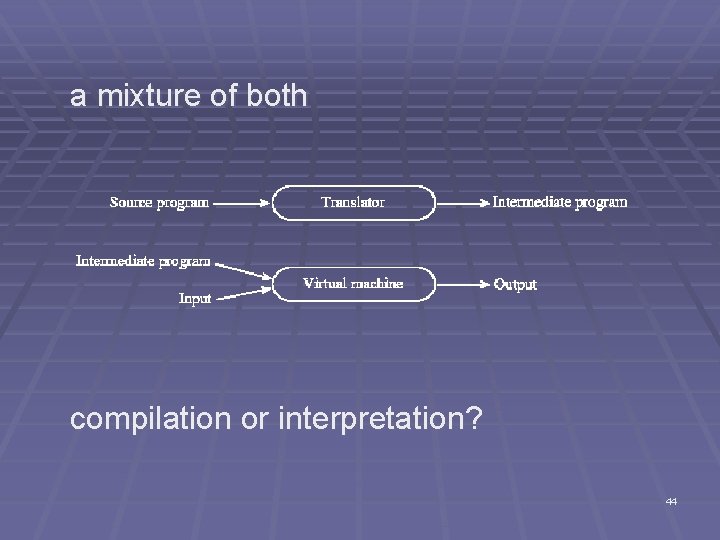 a mixture of both

Source program

Translator

Intermediate program

Intermediate program

Input

Virtual machine

Output

compilation or interpretation?

44